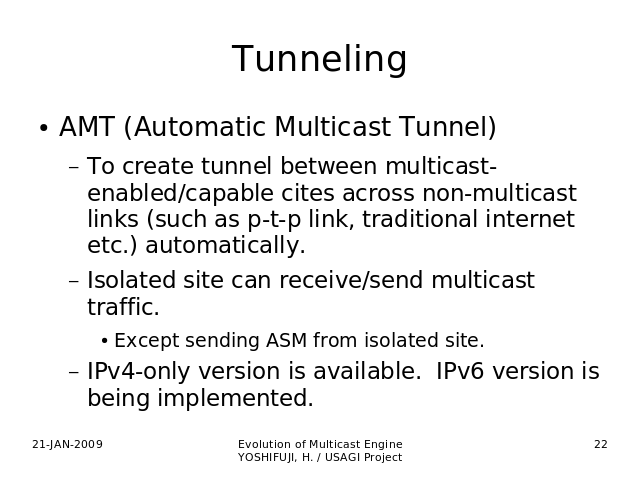 Tunneling

• AMT (Automatic Multicast Tunnel)

– To create tunnel between multicast-enabled/capable cites across non-multicast links (such as p-t-p link, traditional internet etc.) automatically.

– Isolated site can receive/send multicast traffic.

• Except sending ASM from isolated site.

– IPv4-only version is available. IPv6 version is being implemented.

21-JAN-2009

Evolution of Multicast Engine
YOSHIFUJI, H. / USAGI Project

22